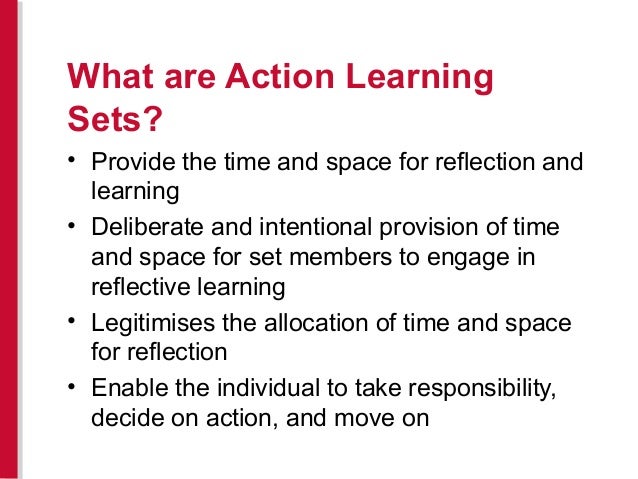 What are Action Learning Sets?

• Provide the time and space for reflection and learning
• Deliberate and intentional provision of time and space for set members to engage in reflective learning
• Legitimises the allocation of time and space for reflection
• Enable the individual to take responsibility, decide on action, and move on